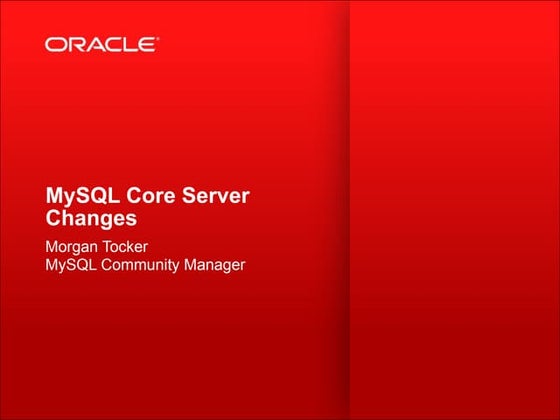 ORACLE®

MySQL Core Server Changes

Morgan Tocker
MySQL Community Manager